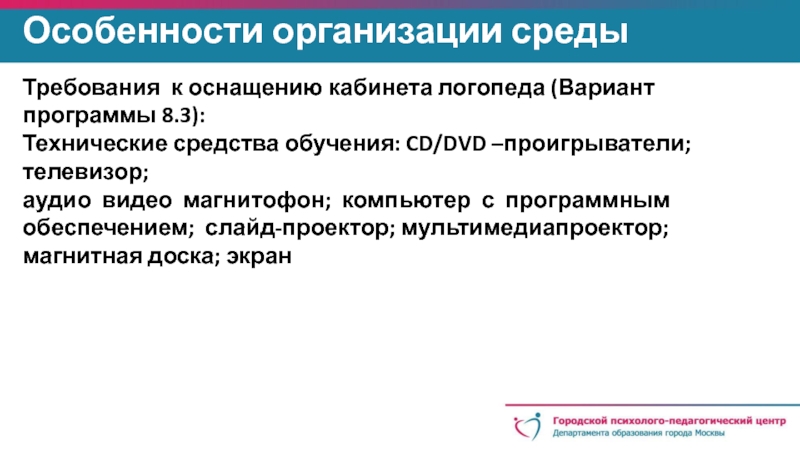 Особенности организации среды

Требования к оснащению кабинета логопеда (Вариант программы 8.3):
Технические средства обучения: CD/DVD –проигрыватели; телевизор;
аудио видео магнитофон; компьютер с программным обеспечением; слайд-проектор; мультимедиапроектор; магнитная доска; экран

Городской психолого-педагогический центр
Департамента образования города Москвы